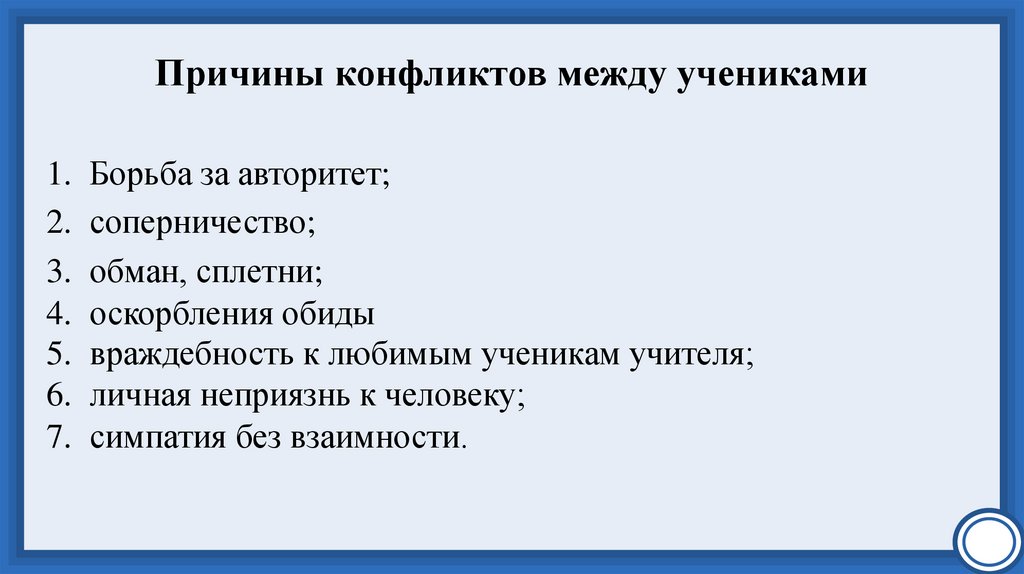 Причины конфликтов между учениками

1. Борьба за авторитет;
2. соперничество;
3. обман, сплетни;
4. оскорбления обиды
5. враждебность к любимым ученикам учителя;
6. личная неприязнь к человеку;
7. симпатия без взаимности.